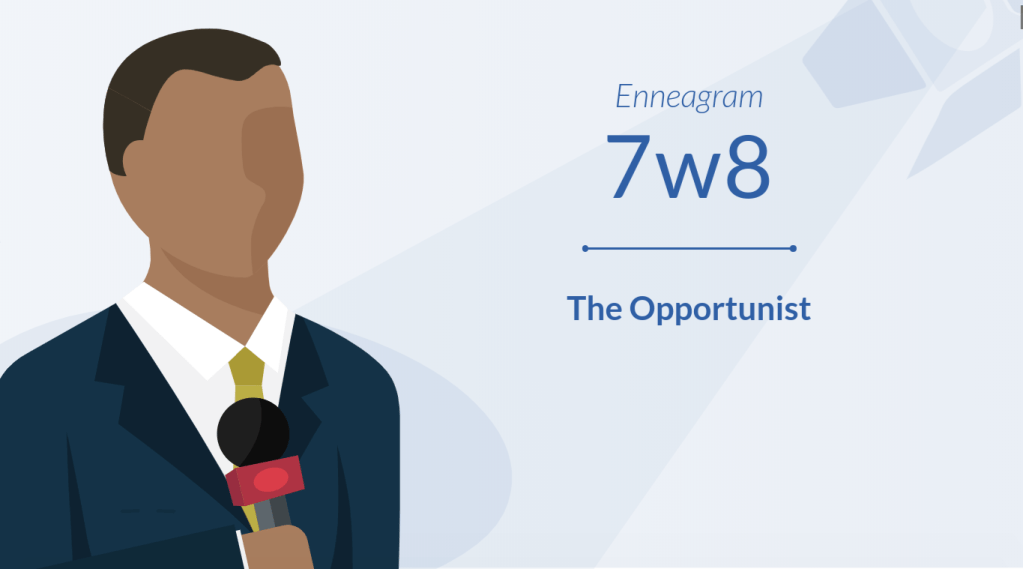 Enneagram

7w8

The Opportunist